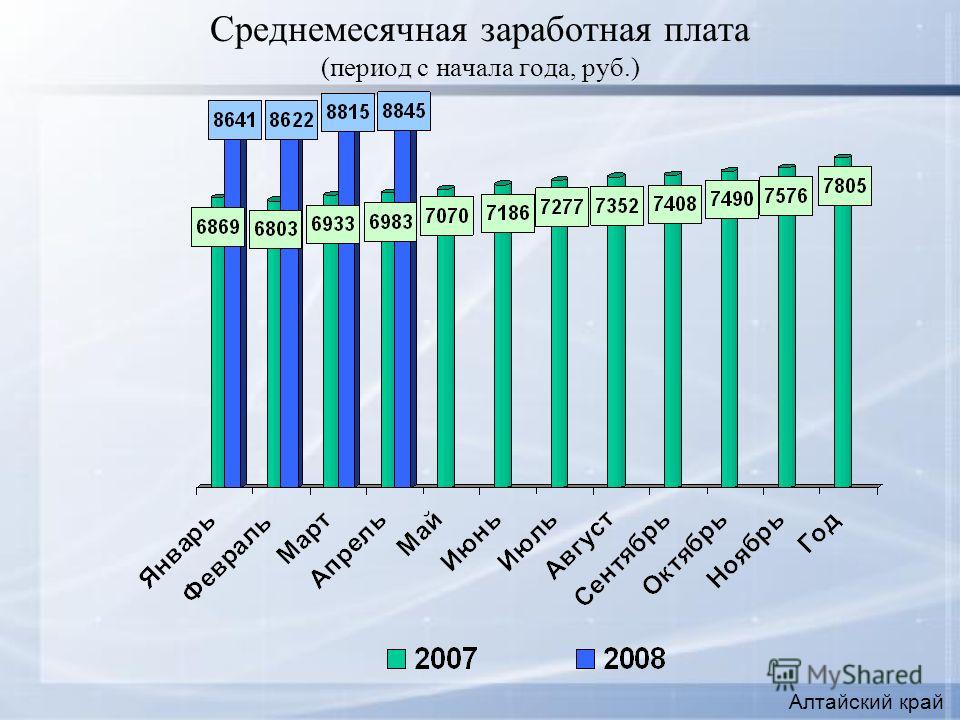 Среднемесячная заработная плата
(период с начала года, руб.)

8641 8622 8815 8845

6869 6803 6933 6983 7070 7186 7277 7352 7408 7490 7576 7805

Январь Февраль Март Апрель Май Июнь Июль Август Сентябрь Октябрь Ноябрь Год

2007 2008

MyShared

Алтайский край